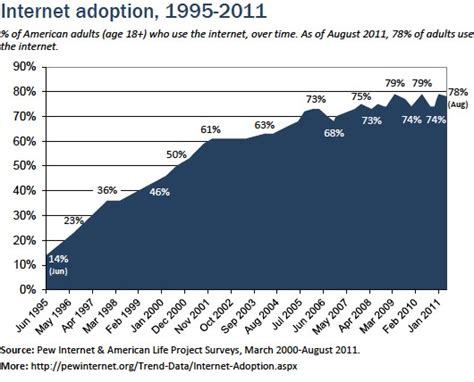 Internet adoption, 1995-2011

% of American adults (age 18+) who use the internet, over time. As of August 2011, 78% of adults use the internet.

90%
80%
70%
60%
50%
40%
30%
20%
10%
0%

14% (Jun)
23%
36%
46%
50%
61%
63%
73%
68%
75%
73%
79%
74%
79%
74%
78% (Aug)

Jun 1995
May 1996
Apr 1997
Mar 1998
Feb 1999
Jan 2000
Dec 2000
Nov 2001
Oct 2002
Sep 2003
Aug 2004
Jul 2005
Jun 2006
May 2007
Apr 2008
Mar 2009
Feb 2010
Jan 2011

Source: Pew Internet & American Life Project Surveys, March 2000-August 2011.
More: http://pewinternet.org/Trend-Data/Internet-Adoption.aspx